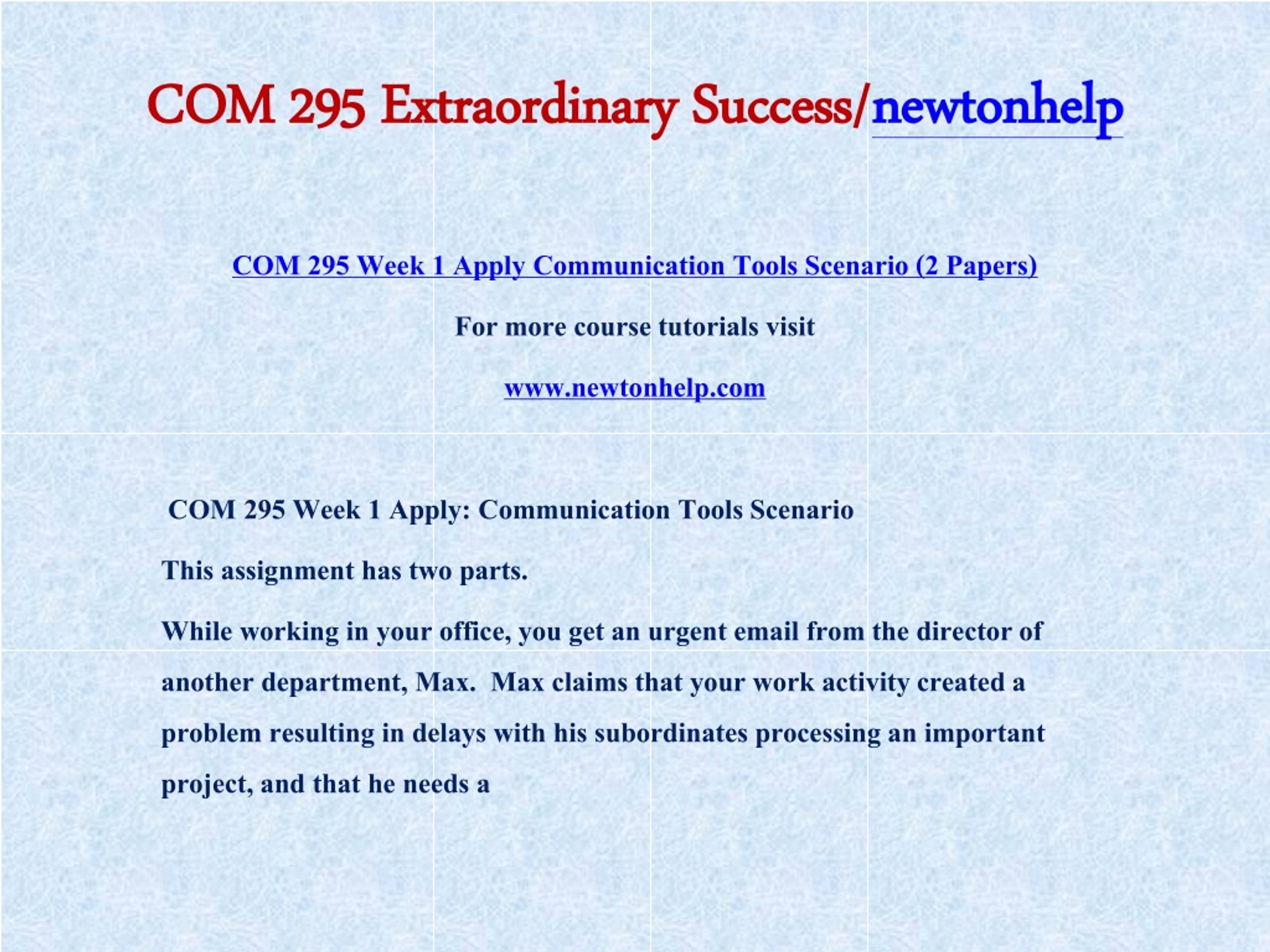 COM 295 Extraordinary Success/newtonhelp

COM 295 Week 1 Apply Communication Tools Scenario (2 Papers)

For more course tutorials visit

www.newtonhelp.com

COM 295 Week 1 Apply: Communication Tools Scenario

This assignment has two parts.

While working in your office, you get an urgent email from the director of another department, Max. Max claims that your work activity created a problem resulting in delays with his subordinates processing an important project, and that he needs a